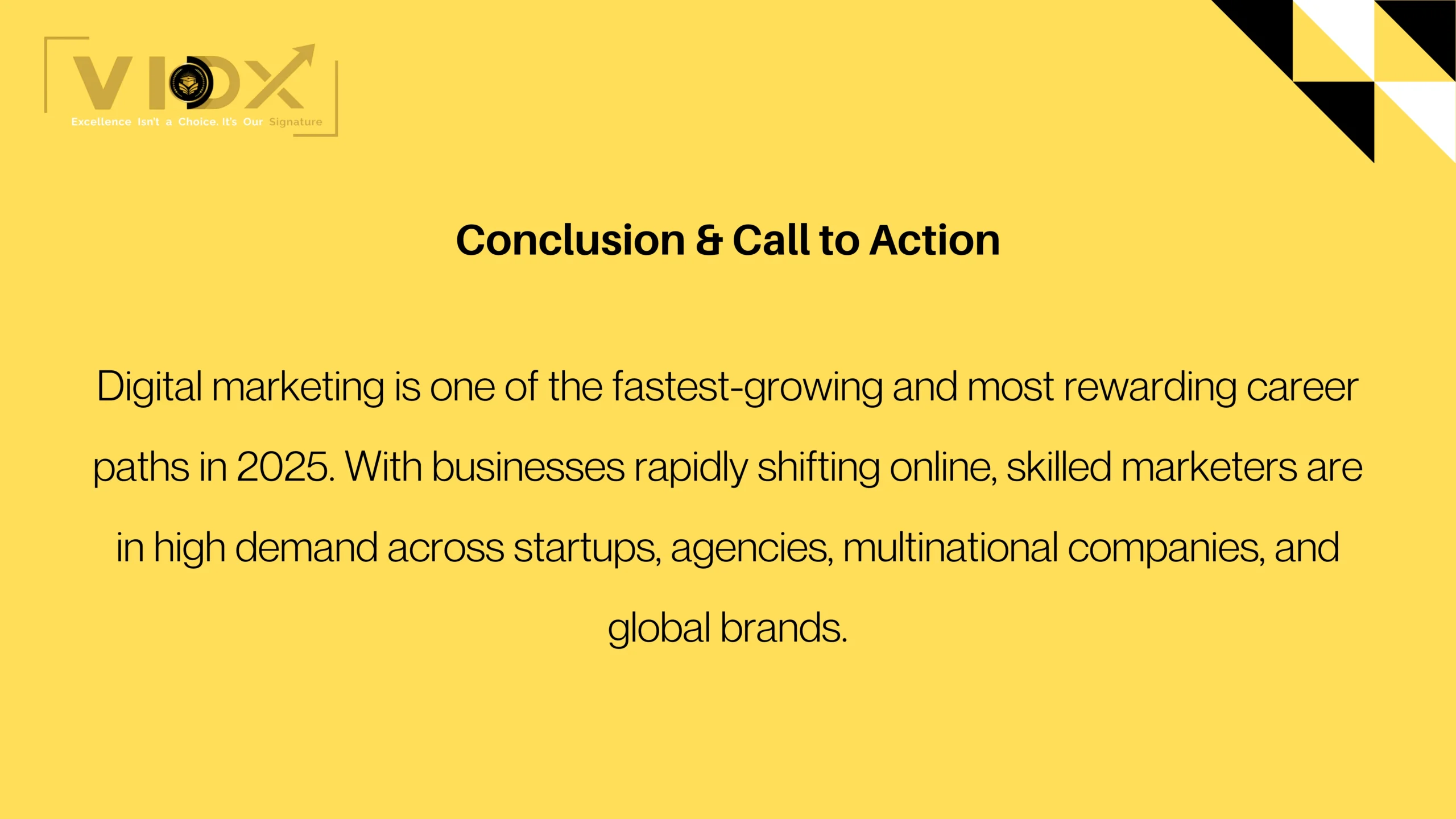 VIDX
Excellence Isn't a Choice. It's Our Signature

Conclusion & Call to Action

Digital marketing is one of the fastest-growing and most rewarding career paths in 2025. With businesses rapidly shifting online, skilled marketers are in high demand across startups, agencies, multinational companies, and global brands.